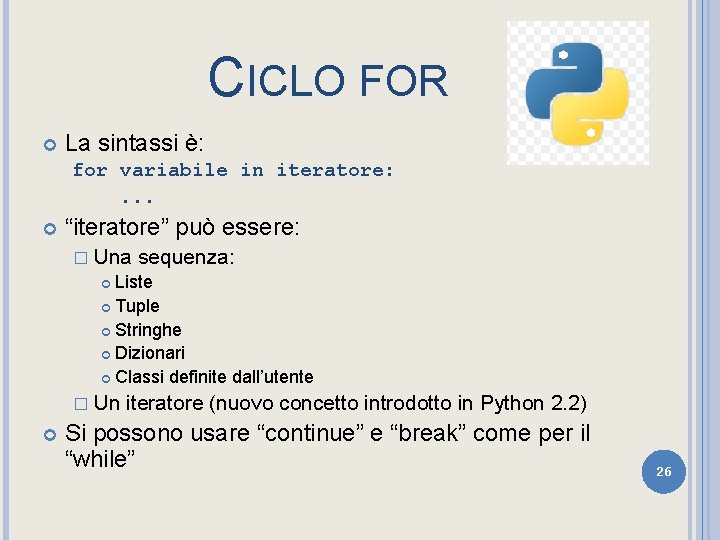 CICLO FOR

La sintassi è:
for variabile in iteratore:
...

“iteratore” può essere:

Una sequenza:

Liste

Tuple

Stringhe

Dizionari

Classi definite dall’utente

Un iteratore (nuovo concetto introdotto in Python 2.2)

Si possono usare “continue” e “break” come per il “while”

26